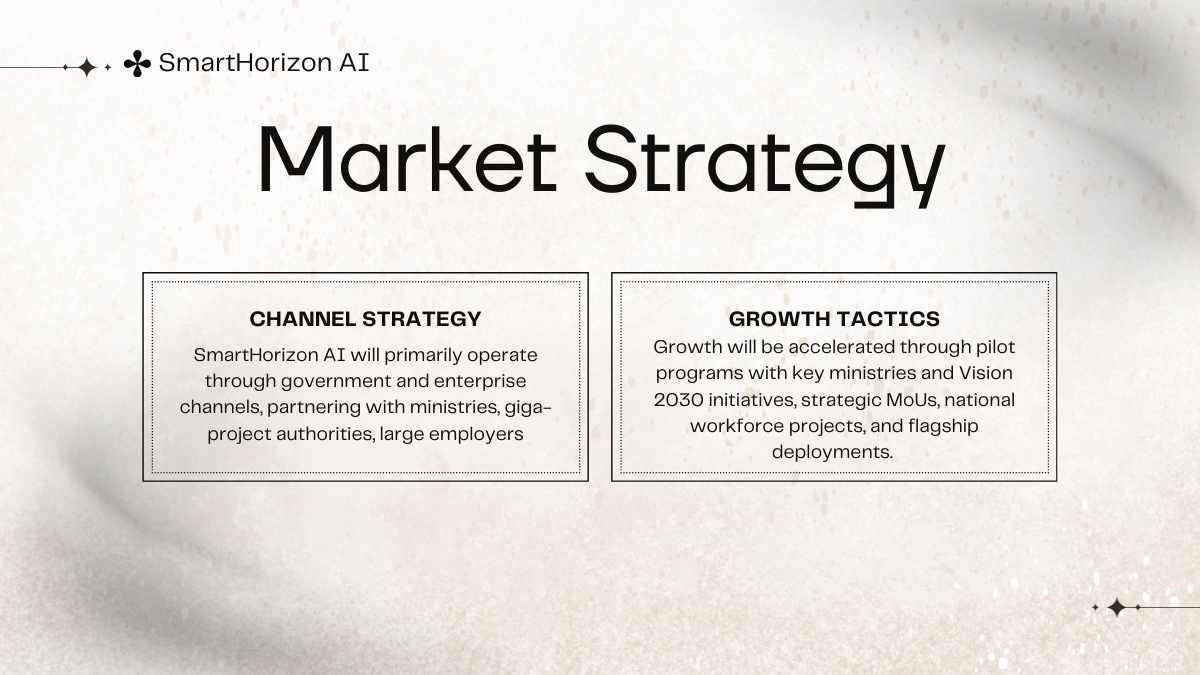 SmartHorizon AI

Market Strategy

CHANNEL STRATEGY

SmartHorizon AI will primarily operate through government and enterprise channels, partnering with ministries, giga-project authorities, large employers

GROWTH TACTICS

Growth will be accelerated through pilot programs with key ministries and Vision 2030 initiatives, strategic MoUs, national workforce projects, and flagship deployments.